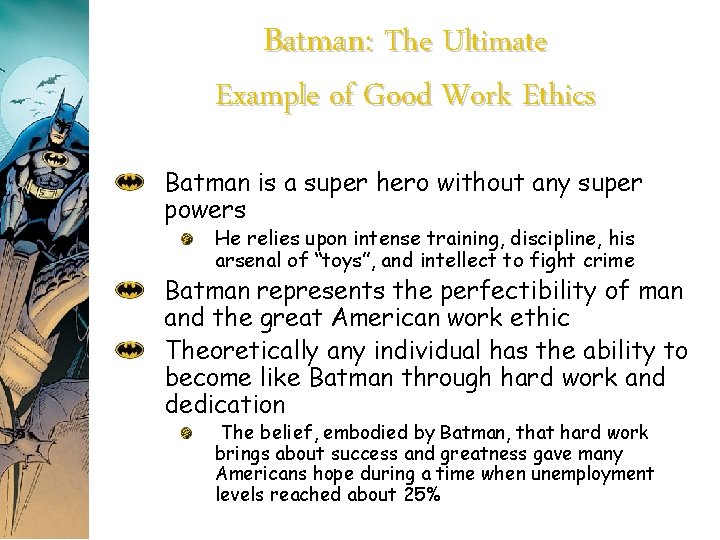 Batman: The Ultimate Example of Good Work Ethics

Batman is a super hero without any super powers

He relies upon intense training, discipline, his arsenal of “toys”, and intellect to fight crime

Batman represents the perfectibility of man and the great American work ethic

Theoretically any individual has the ability to become like Batman through hard work and dedication

The belief, embodied by Batman, that hard work brings about success and greatness gave many Americans hope during a time when unemployment levels reached about 25%